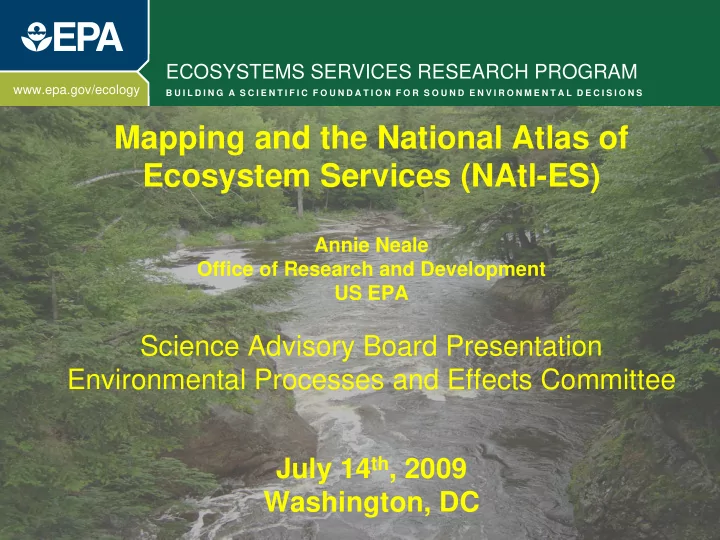 EPA

www.epa.gov/ecology

ECOSYSTEMS SERVICES RESEARCH PROGRAM
BUILDING A SCIENTIFIC FOUNDATION FOR SOUND ENVIRONMENTAL DECISIONS

Mapping and the National Atlas of Ecosystem Services (NAtl-ES)

Annie Neale
Office of Research and Development
US EPA

Science Advisory Board Presentation
Environmental Processes and Effects Committee

July 14$^{th}$, 2009
Washington, DC